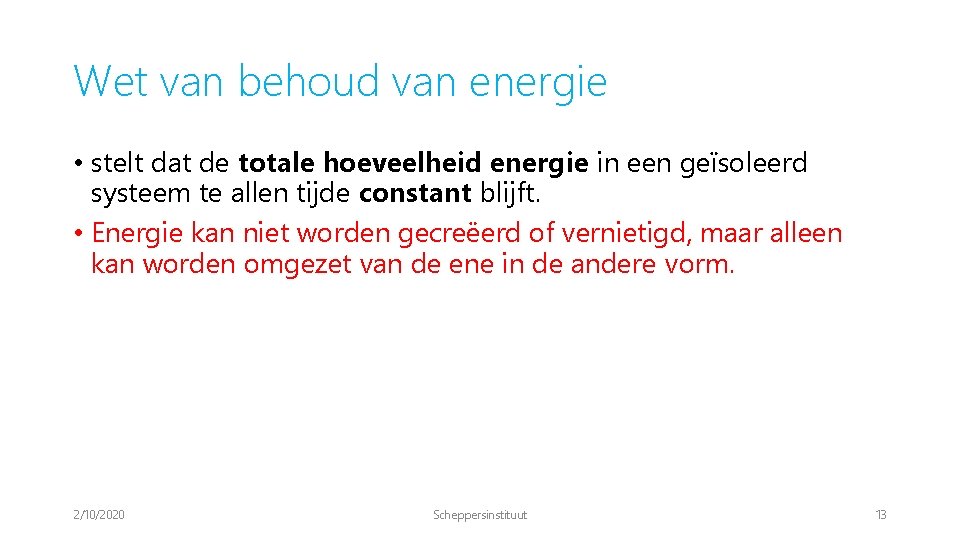 Wet van behoud van energie

• stelt dat de totale hoeveelheid energie in een geïsoleerd systeem te allen tijde constant blijft.

• Energie kan niet worden gecreëerd of vernietigd, maar alleen kan worden omgezet van de ene in de andere vorm.

2/10/2020

Scheppersinstituut

13